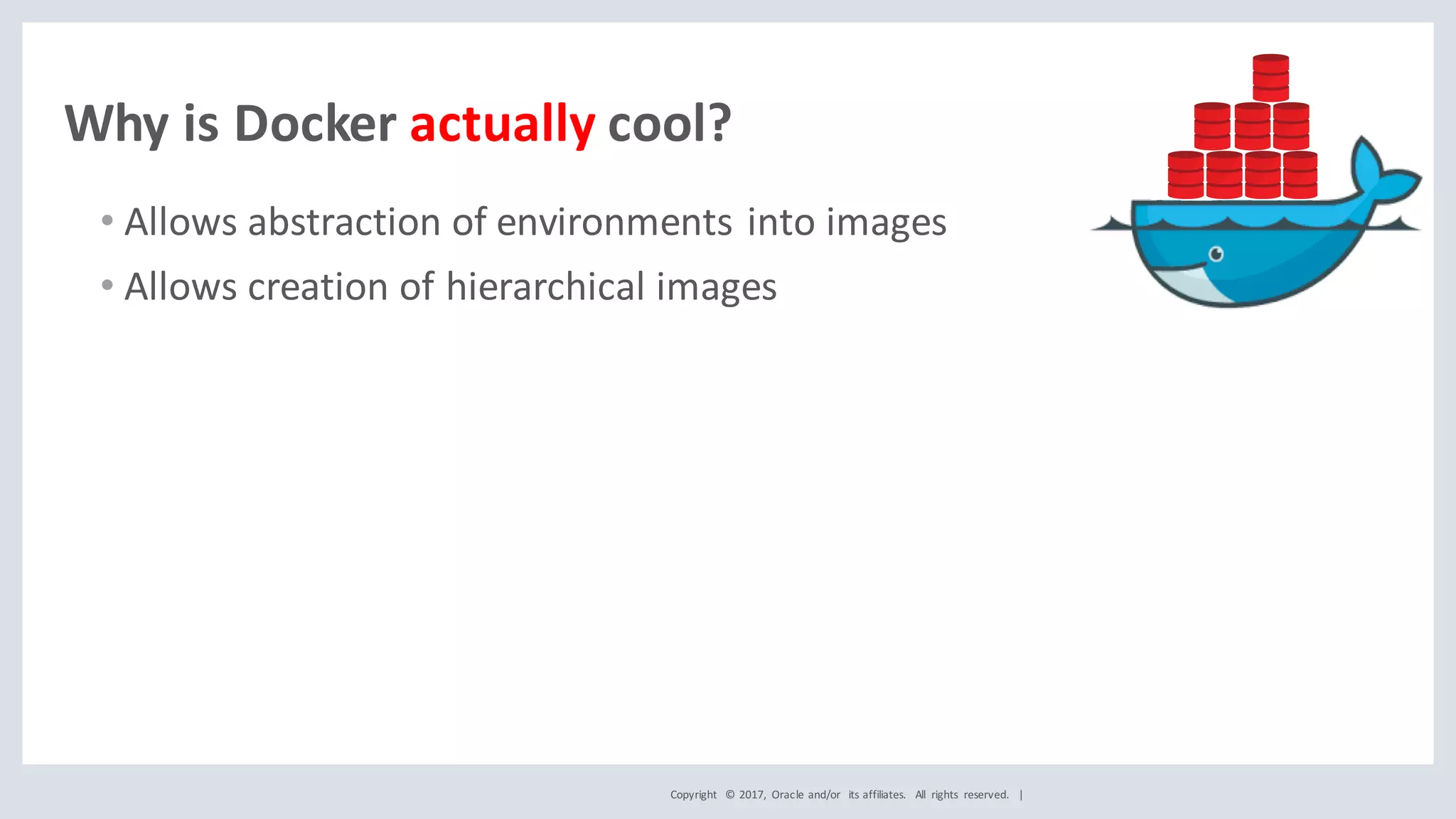 Why is Docker actually cool?

• Allows abstraction of environments into images
• Allows creation of hierarchical images

Copyright © 2017, Oracle and/or its affiliates. All rights reserved. |